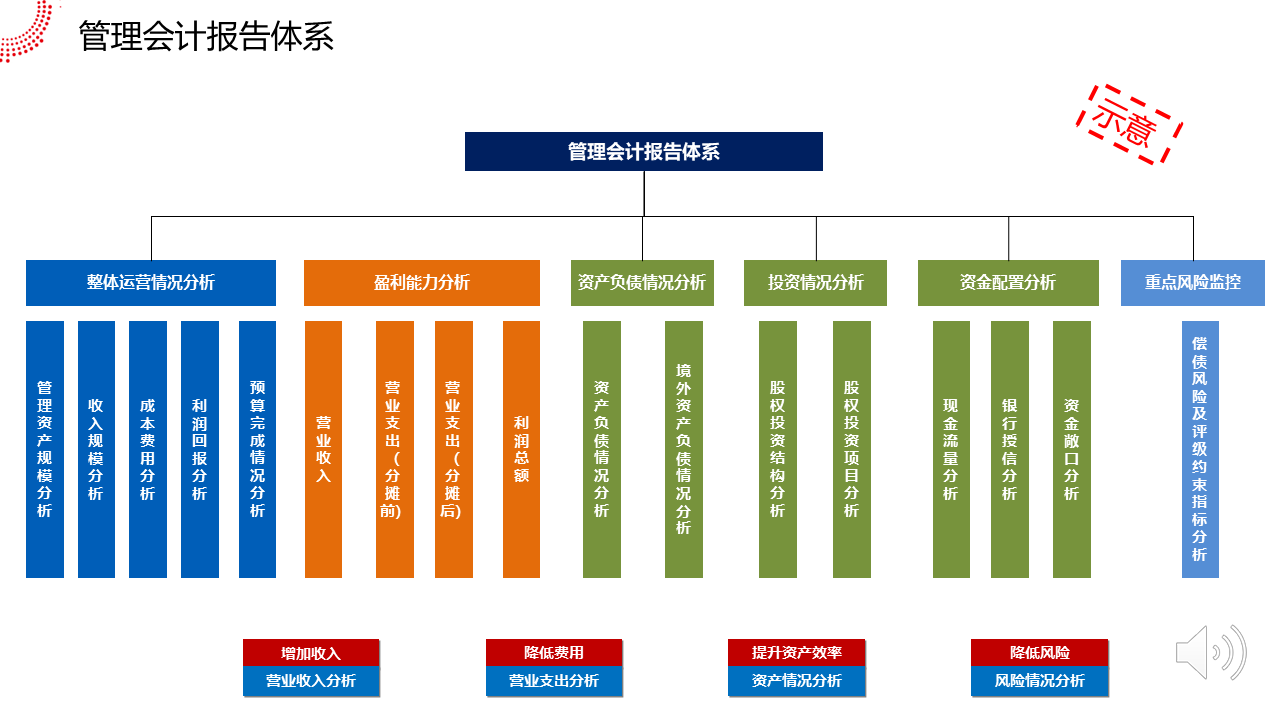 管理会计报告体系

示意

管理会计报告体系

整体运营情况分析
管理资产规模分析
收入规模分析
成本费用分析
利润回报分析
预算完成情况分析

盈利能力分析
营业收入
营业支出（分摊前)
营业支出（分摊后)
利润总额

资产负债情况分析
资产负债情况分析
境外资产负债情况分析

投资情况分析
股权投资结构分析
股权投资项目分析

资金配置分析
现金流量分析
银行授信分析
资金敞口分析

重点风险监控
偿债风险及评级约束指标分析

增加收入
营业收入分析

降低费用
营业支出分析

提升资产效率
资产情况分析

降低风险
风险情况分析